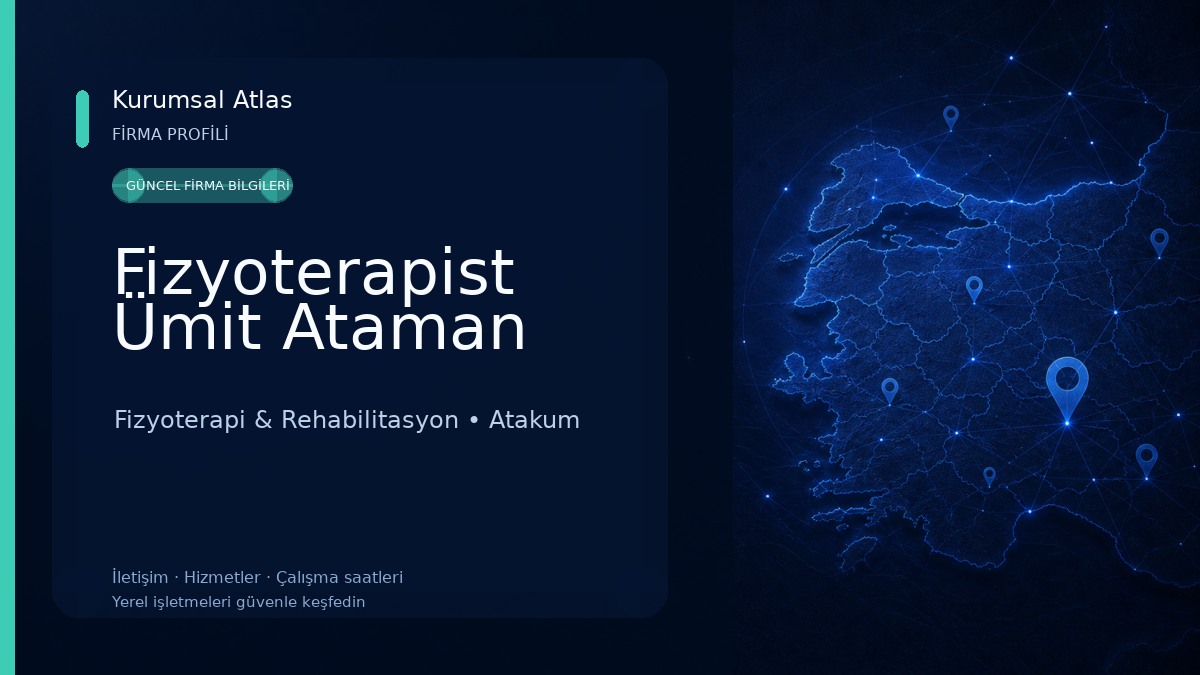 Kurumsal Atlas
FİRMA PROFİLİ

GÜNCEL FİRMA BİLGİLERİ

Fizyoterapist Ümit Ataman

Fizyoterapi & Rehabilitasyon • Atakum

İletişim · Hizmetler · Çalışma saatleri
Yerel işletmeleri güvenle keşfedin